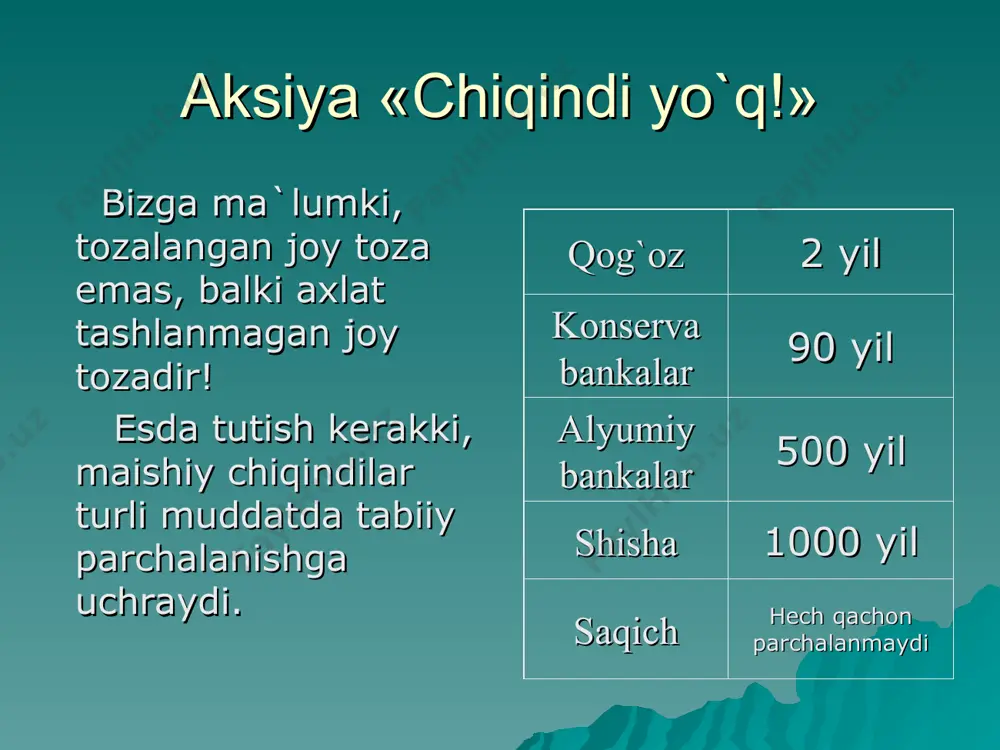 Aksiya «Chiqindi yo`q!»

Bizga ma`lumki, tozalangan joy toza emas, balki axlat tashlanmagan joy tozadir!

Esda tutish kerakki, maishiy chiqindilar turli muddatda tabiiy parchalanishga uchraydi.

| Qog`oz | 2 yil |
|---|---|
| Konserva bankalar | 90 yil |
| Alyumiy bankalar | 500 yil |
| Shisha | 1000 yil |
| Saqich | Hech qachon parchalanmaydi |